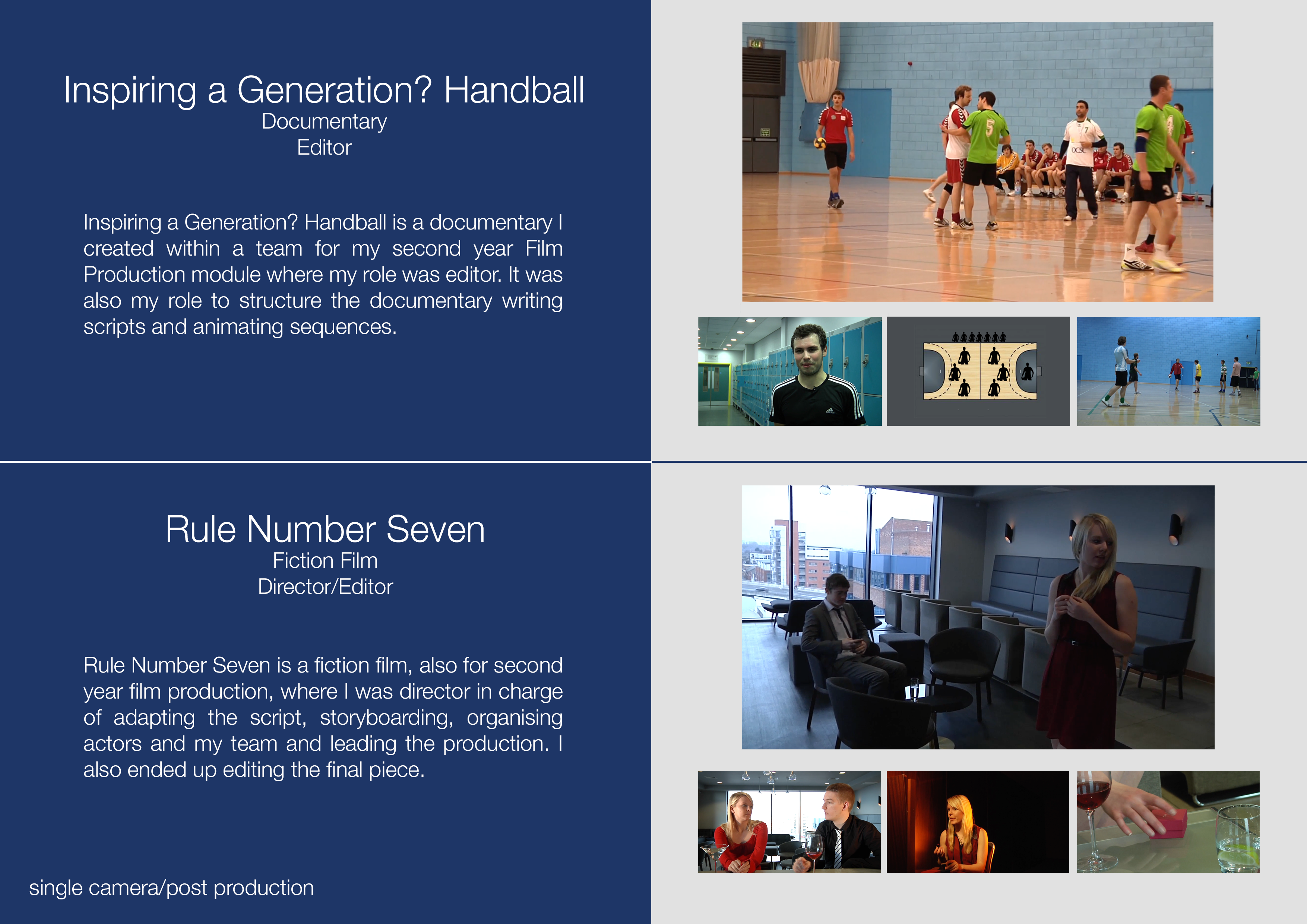 Inspiring a Generation? Handball
Documentary
Editor

Inspiring a Generation? Handball is a documentary I created within a team for my second year Film Production module where my role was editor. It was also my role to structure the documentary writing scripts and animating sequences.

Rule Number Seven
Fiction Film
Director/Editor

Rule Number Seven is a fiction film, also for second year film production, where I was director in charge of adapting the script, storyboarding, organising actors and my team and leading the production. I also ended up editing the final piece.

single camera/post production